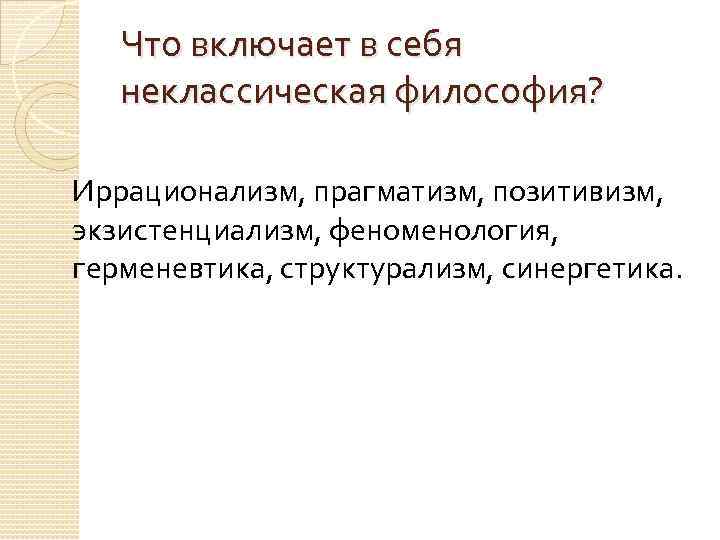 Что включает в себя неклассическая философия?

Иррационализм, прагматизм, позитивизм, экзистенциализм, феноменология, герменевтика, структурализм, синергетика.